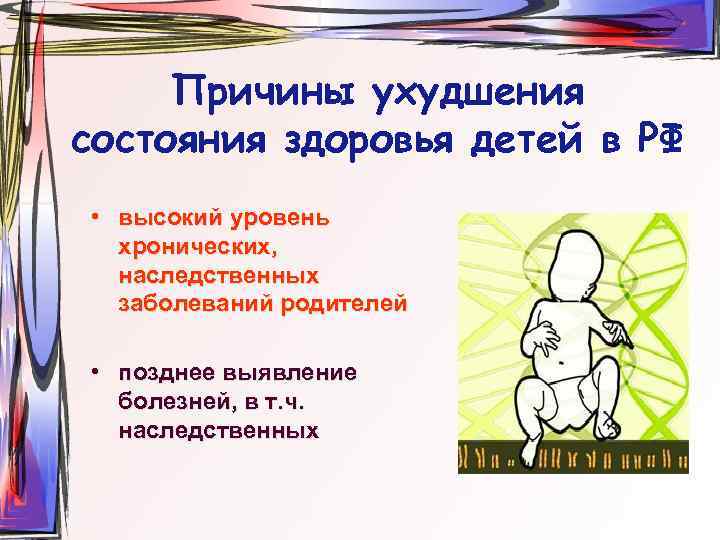 Причины ухудшения состояния здоровья детей в РФ

• высокий уровень хронических, наследственных заболеваний родителей

• позднее выявление болезней, в т.ч. наследственных